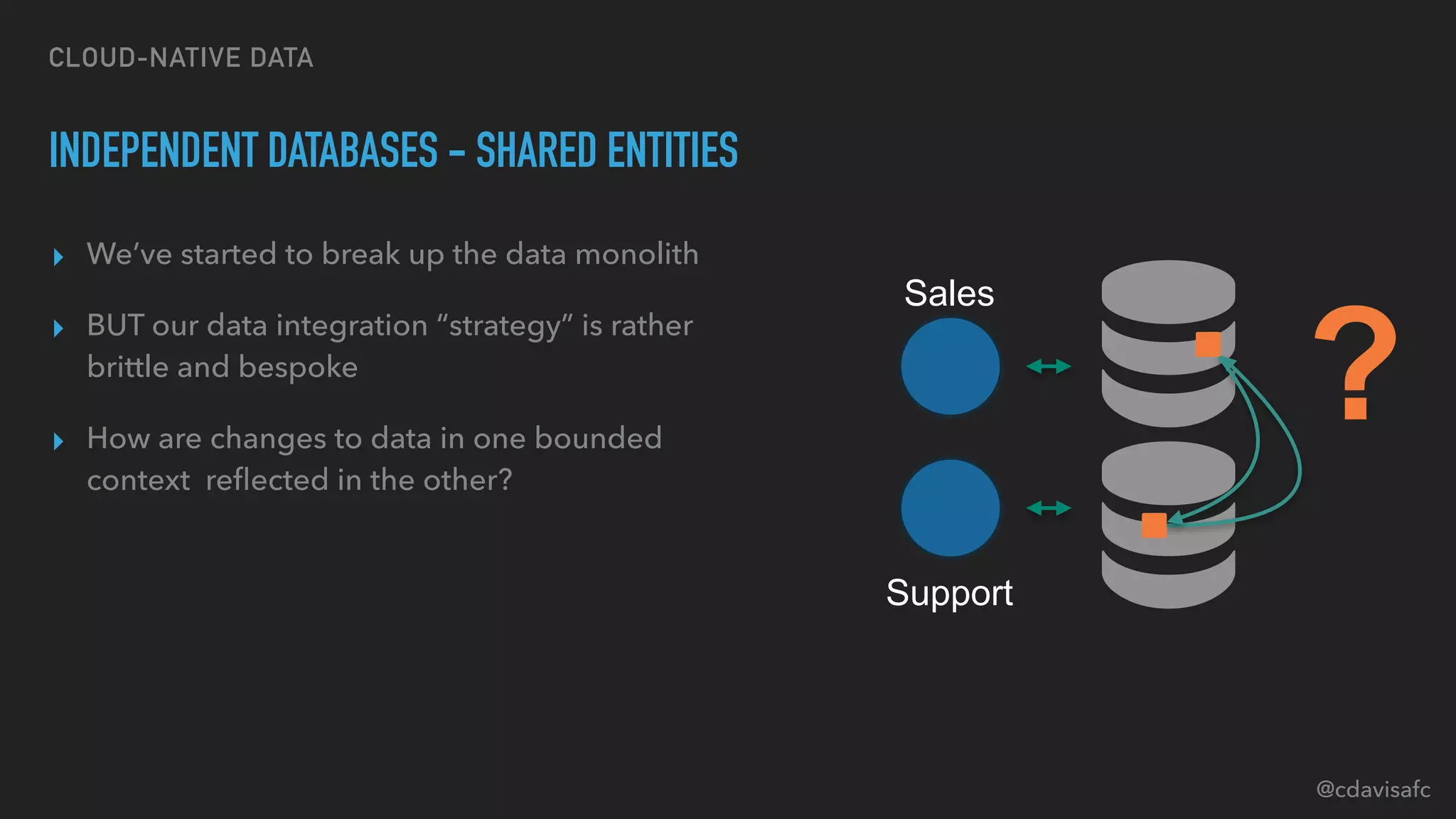 CLOUD-NATIVE DATA

INDEPENDENT DATABASES - SHARED ENTITIES

We've started to break up the data monolith

BUT our data integration "strategy" is rather brittle and bespoke

How are changes to data in one bounded context reflected in the other?

Sales

?

Support

@cdavisafc